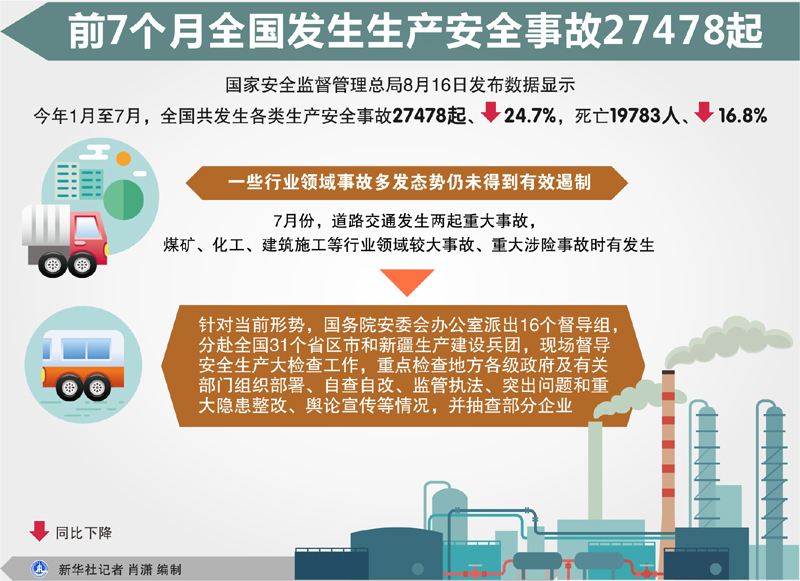 前7个月全国发生生产安全事故27478起

国家安全监督管理总局8月16日发布数据显示

今年1月至7月，全国共发生各类生产安全事故27478起、24.7%，死亡19783人、16.8%

一些行业领域事故多发态势仍未得到有效遏制

7月份，道路交通发生两起重大事故，煤矿、化工、建筑施工等行业领域较大事故、重大涉险事故时有发生

针对当前形势，国务院安委会办公室派出16个督导组，分赴全国31个省区市和新疆生产建设兵团，现场督导安全生产大检查工作，重点检查地方各级政府及有关部门组织部署、自查自改、监管执法、突出问题和重大隐患整改、舆论宣传等情况，并抽查部分企业

同比下降

新华社记者 肖潇 编制